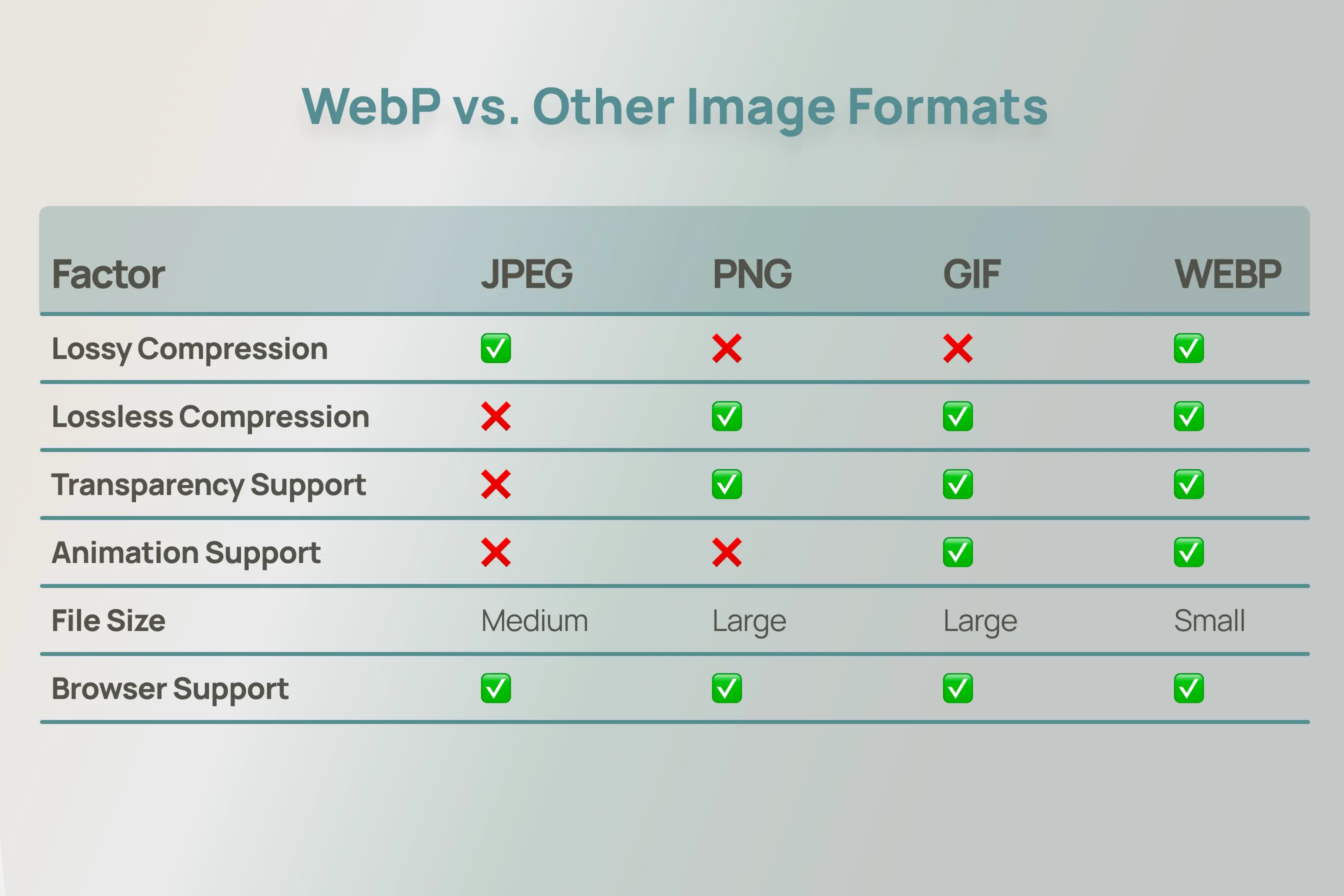 WebP vs. Other Image Formats

| Factor | JPEG | PNG | GIF | WEBP |
|---|---|---|---|---|
| Lossy Compression | ✅ | ❌ | ❌ | ✅ |
| Lossless Compression | ❌ | ✅ | ✅ | ✅ |
| Transparency Support | ❌ | ✅ | ✅ | ✅ |
| Animation Support | ❌ | ❌ | ✅ | ✅ |
| File Size | Medium | Large | Large | Small |
| Browser Support | ✅ | ✅ | ✅ | ✅ |